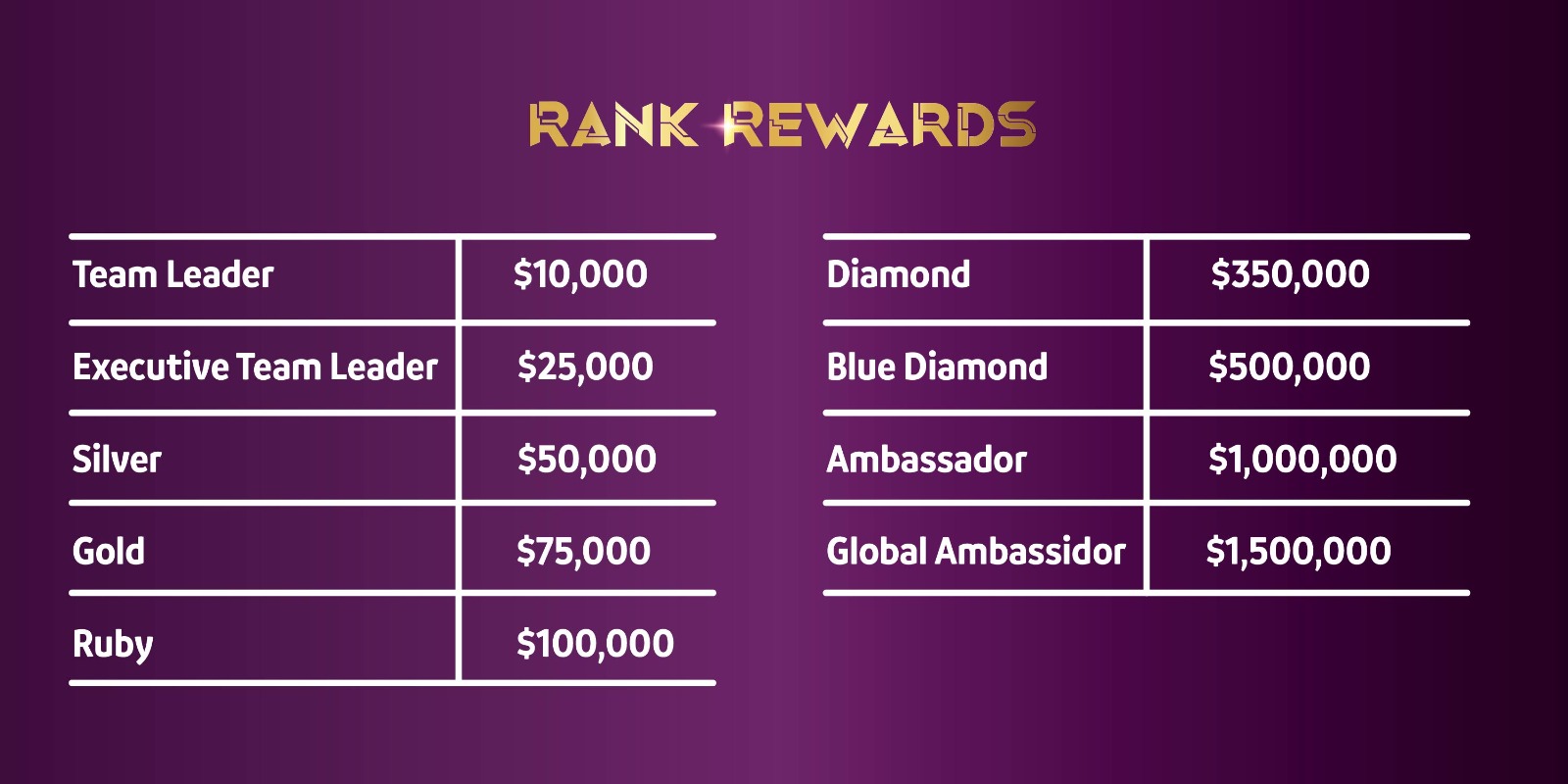 RANK REWARDS

| Team Leader | \$10,000 |
|---|---|
| Executive Team Leader | \$25,000 |
| Silver | \$50,000 |
| Gold | \$75,000 |
| Ruby | \$100,000 |

| Diamond | \$350,000 |
|---|---|
| Blue Diamond | \$500,000 |
| Ambassador | \$1,000,000 |
| Global Ambassidor | \$1,500,000 |